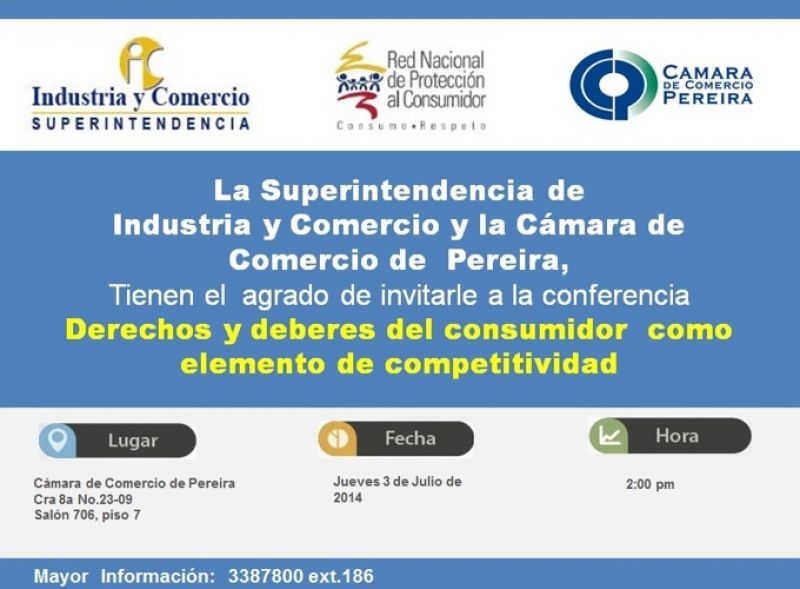 Industria y Comercio
SUPERINTENDENCIA

Red Nacional de Protección al Consumidor
Consumo • Respeto

CAMARA DE COMERCIO PEREIRA

La Superintendencia de Industria y Comercio y la Cámara de Comercio de Pereira,
Tienen el agrado de invitarle a la conferencia
Derechos y deberes del consumidor como elemento de competitividad

Lugar
Cámara de Comercio de Pereira
Cra 8a No.23-09
Salón 706, piso 7

Fecha
Jueves 3 de Julio de 2014

Hora
2:00 pm

Mayor Información: 3387800 ext.186